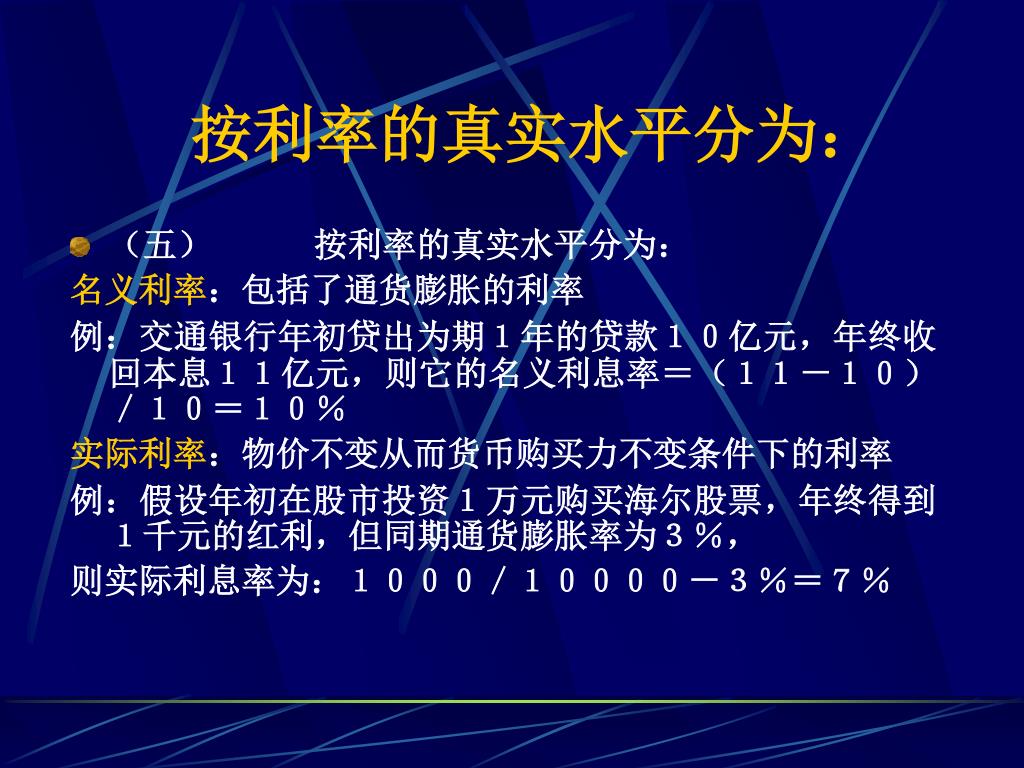 按利率的真实水平分为：

（五）　　按利率的真实水平分为：
名义利率：包括了通货膨胀的利率
例：交通银行年初贷出为期１年的贷款１０亿元，年终收回本息１１亿元，则它的名义利息率＝（１１－１０）／１０＝１０％
实际利率：物价不变从而货币购买力不变条件下的利率
例：假设年初在股市投资１万元购买海尔股票，年终得到１千元的红利，但同期通货膨胀率为３％，
则实际利息率为：１０００／１００００－３％＝７％